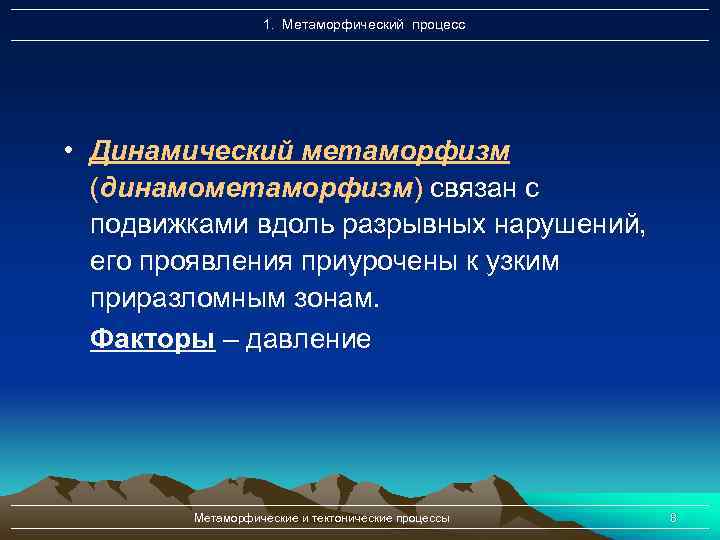 1. Метаморфический процесс

• Динамический метаморфизм (динамометаморфизм) связан с подвижками вдоль разрывных нарушений, его проявления приурочены к узким приразломным зонам.

Факторы – давление

Метаморфические и тектонические процессы

8